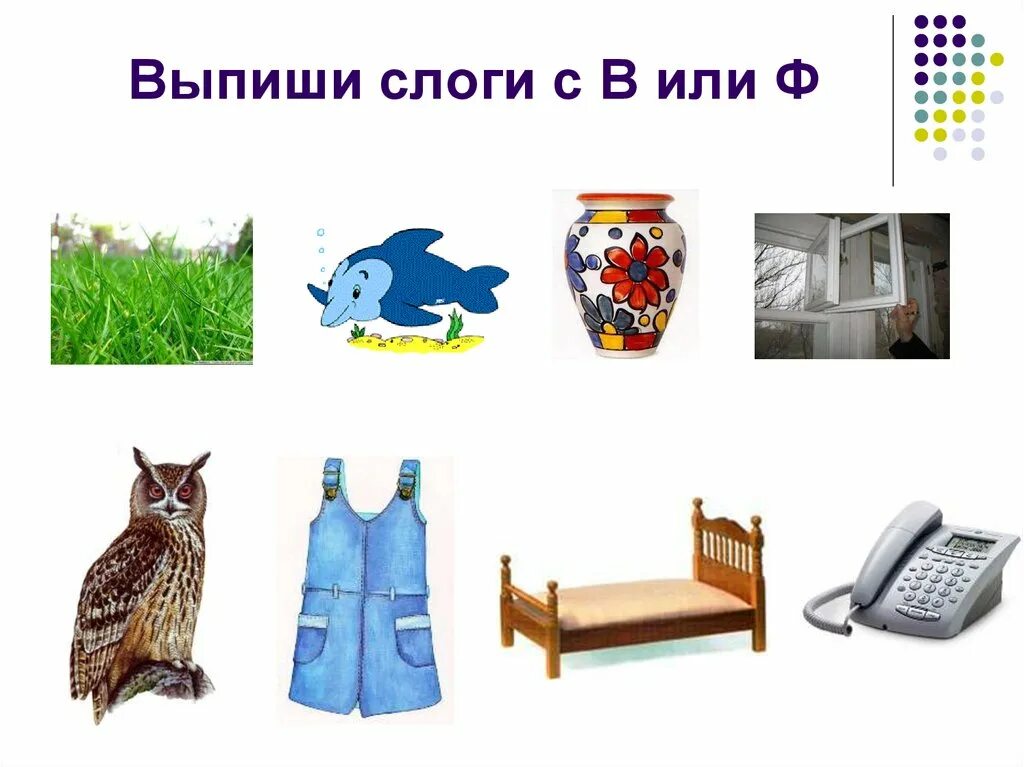 Выпиши слоги с В или Ф